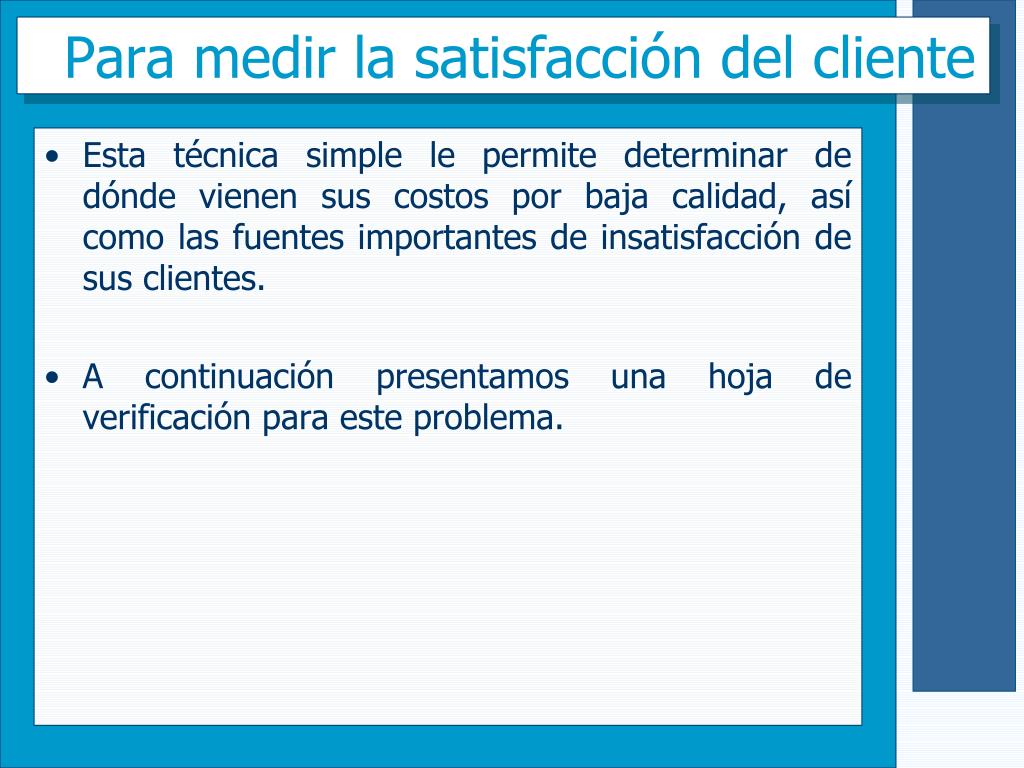 Para medir la satisfacción del cliente

• Esta técnica simple le permite determinar de dónde vienen sus costos por baja calidad, así como las fuentes importantes de insatisfacción de sus clientes.

• A continuación presentamos una hoja de verificación para este problema.